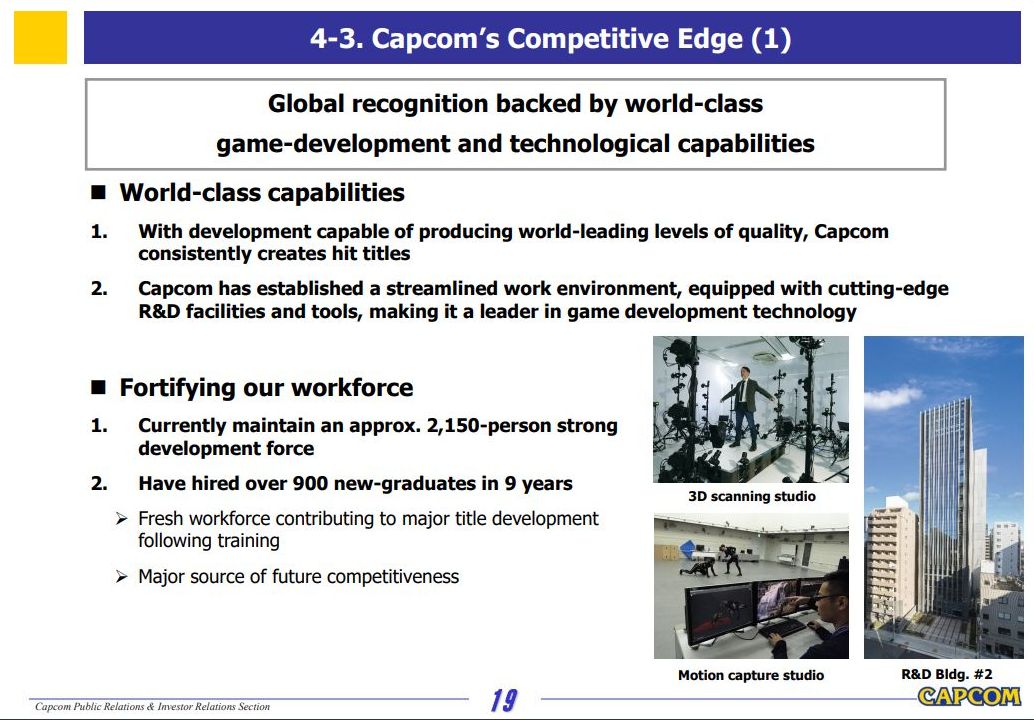 4-3. Capcom's Competitive Edge (1)

Global recognition backed by world-class game-development and technological capabilities

■ World-class capabilities

1. With development capable of producing world-leading levels of quality, Capcom consistently creates hit titles

2. Capcom has established a streamlined work environment, equipped with cutting-edge R&D facilities and tools, making it a leader in game development technology

■ Fortifying our workforce

1. Currently maintain an approx. 2,150-person strong development force

2. Have hired over 900 new-graduates in 9 years

➢ Fresh workforce contributing to major title development following training

➢ Major source of future competitiveness

3D scanning studio

Motion capture studio

R&D Bldg. #2

Capcom Public Relations & Investor Relations Section

19

CAPCOM